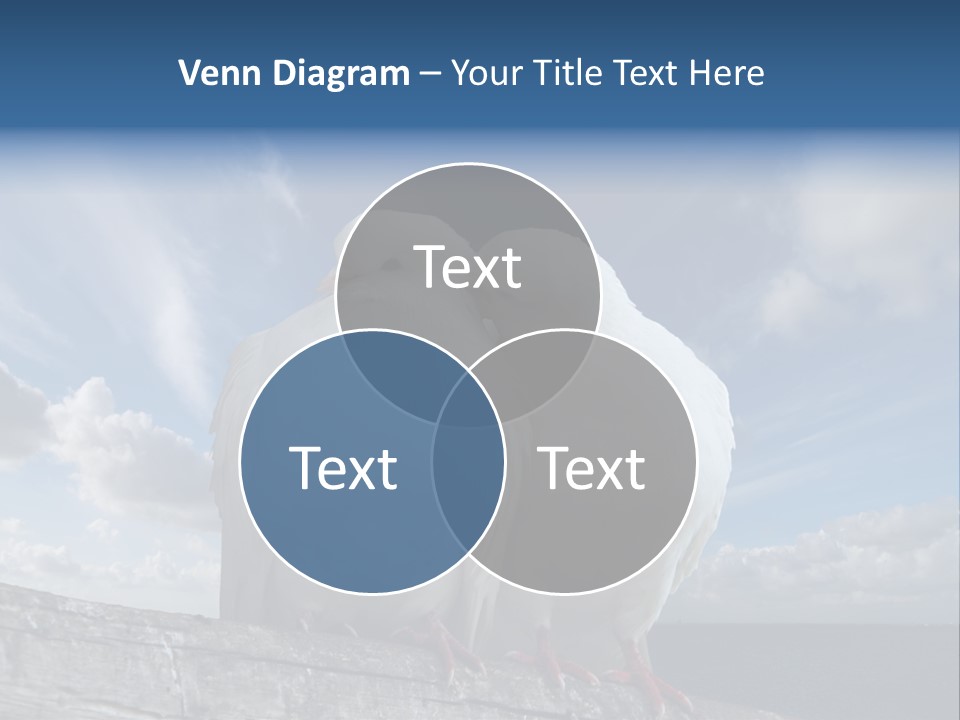 Venn Diagram – Your Title Text Here

Text

Text

Text